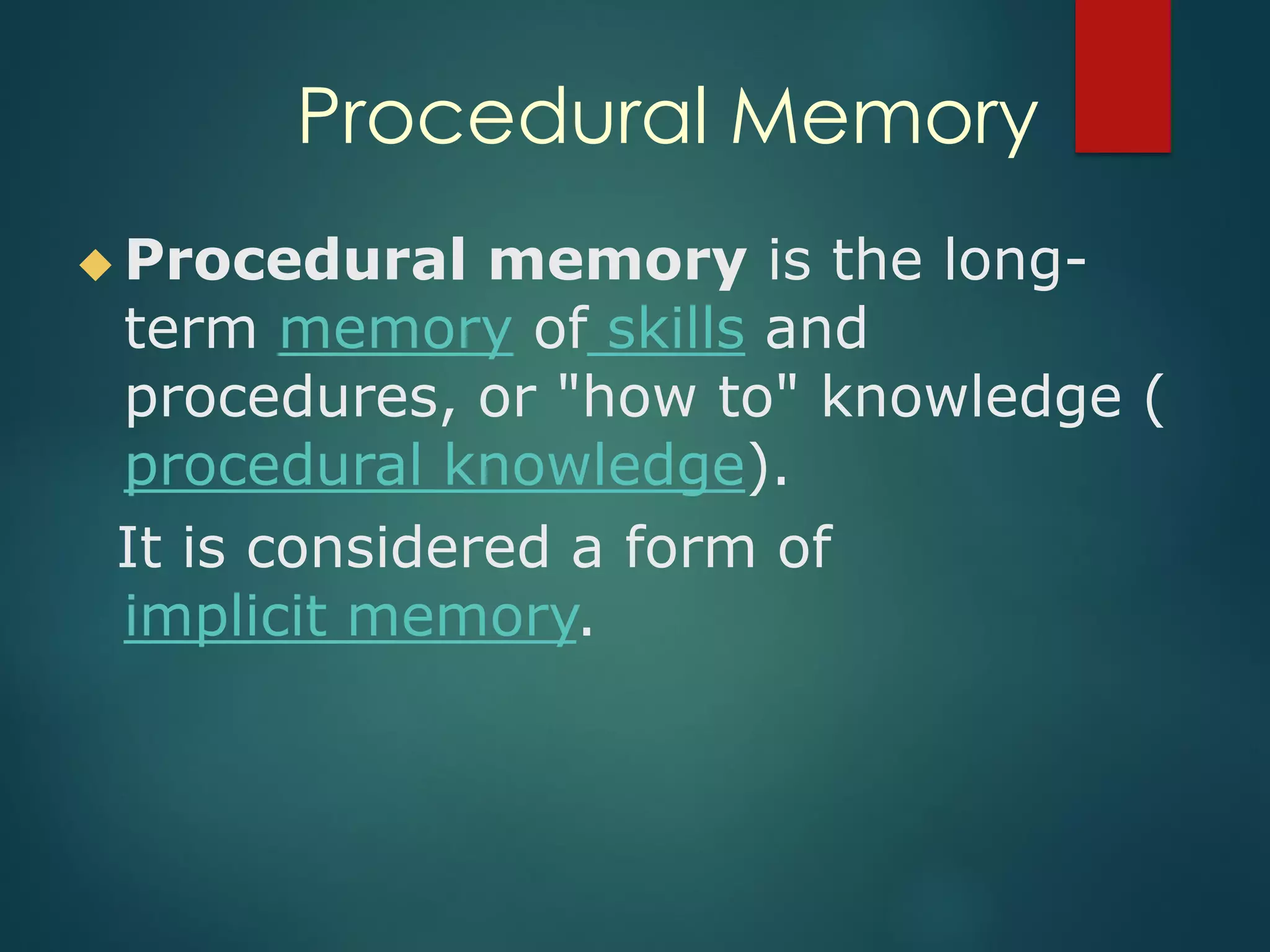 Procedural Memory

Procedural memory is the long-term memory of skills and procedures, or "how to" knowledge ( procedural knowledge).

It is considered a form of implicit memory.